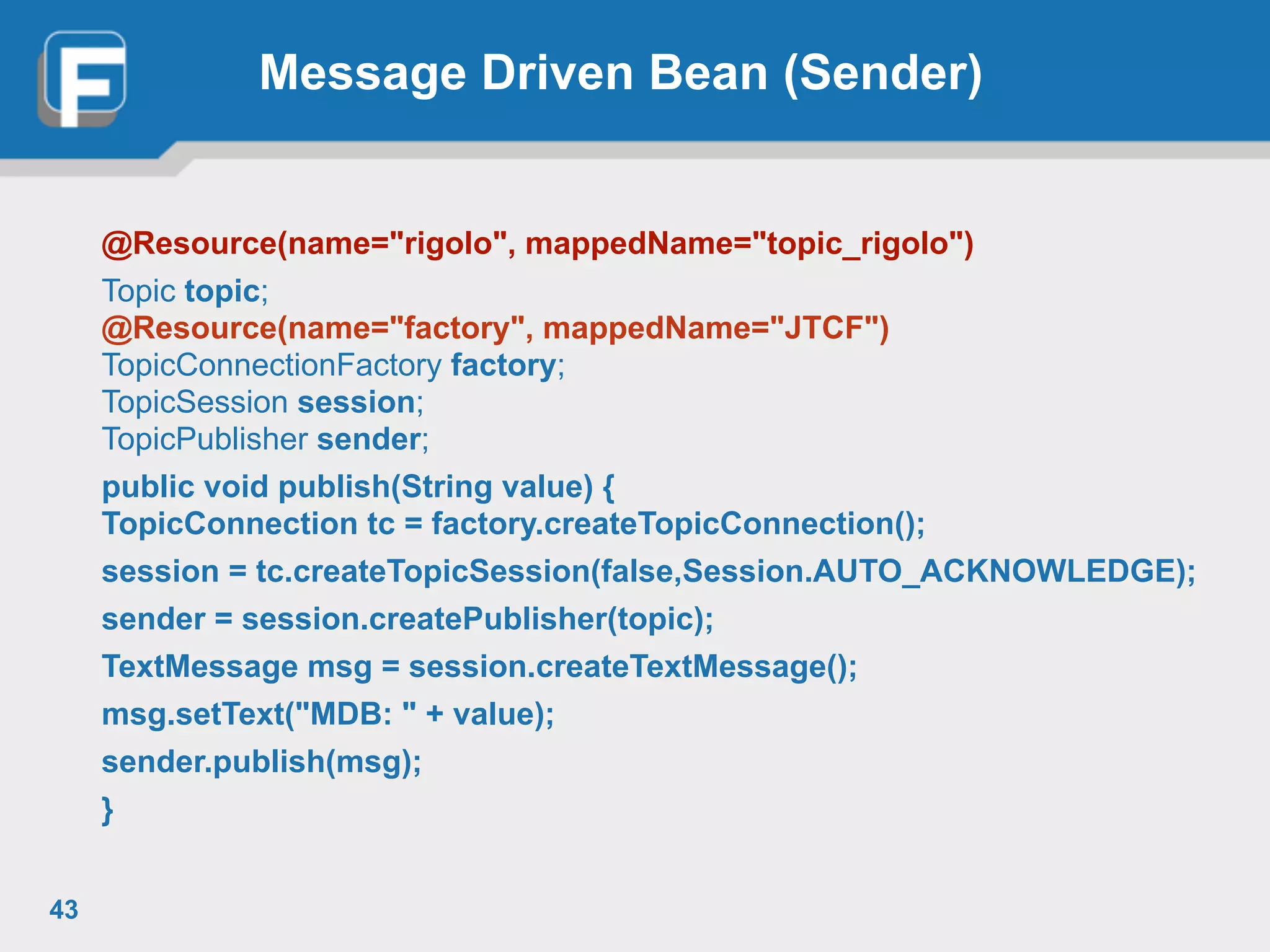 Message Driven Bean (Sender)

@Resource(name="rigolo", mappedName="topic_rigolo")
Topic topic;
@Resource(name="factory", mappedName="JTCF")
TopicConnectionFactory factory;
TopicSession session;
TopicPublisher sender;
public void publish(String value) {
TopicConnection tc = factory.createTopicConnection();
session = tc.createTopicSession(false,Session.AUTO_ACKNOWLEDGE);
sender = session.createPublisher(topic);
TextMessage msg = session.createTextMessage();
msg.setText("MDB: " + value);
sender.publish(msg);
}

43